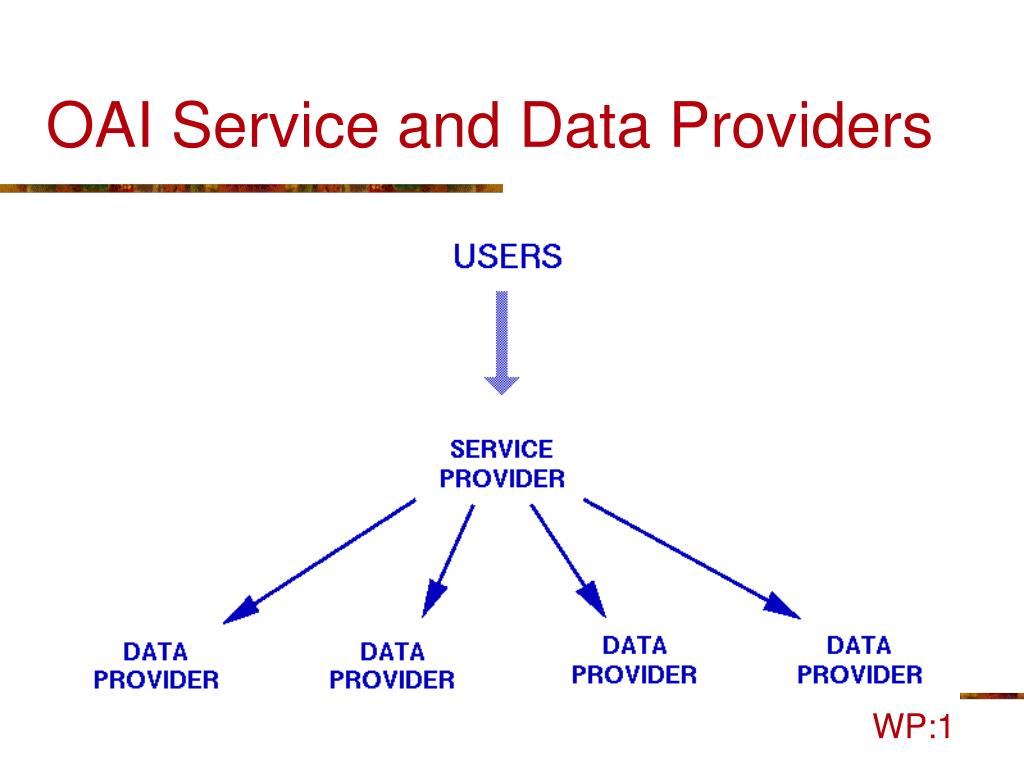 OAI Service and Data Providers

USERS

SERVICE PROVIDER

DATA PROVIDER

DATA PROVIDER

DATA PROVIDER

DATA PROVIDER

WP:1